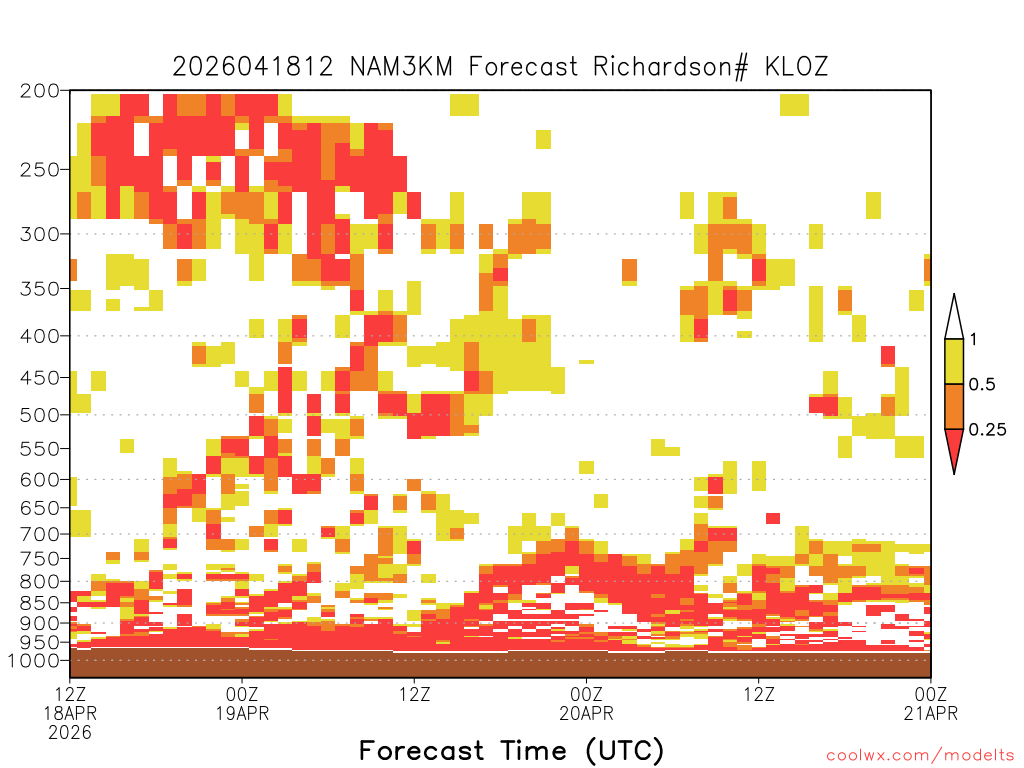 2026041812 NAM3KM Forecast Richardson# KLOZ

200
250
300
350
400
450
500
550
600
650
700
750
800
850
900
950
1000

1
0.5
0.25

12Z 18APR 2026
00Z 19APR
12Z
00Z 20APR
12Z
00Z 21APR

Forecast Time (UTC)

coolwx.com/modelts